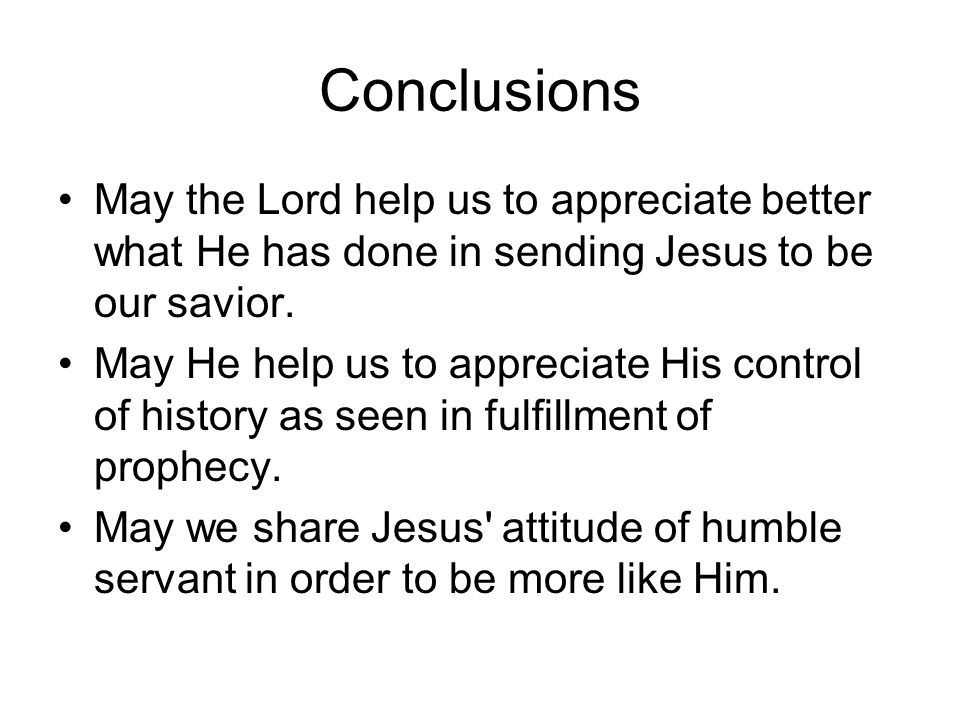 Conclusions

• May the Lord help us to appreciate better what He has done in sending Jesus to be our savior.
• May He help us to appreciate His control of history as seen in fulfillment of prophecy.
• May we share Jesus' attitude of humble servant in order to be more like Him.